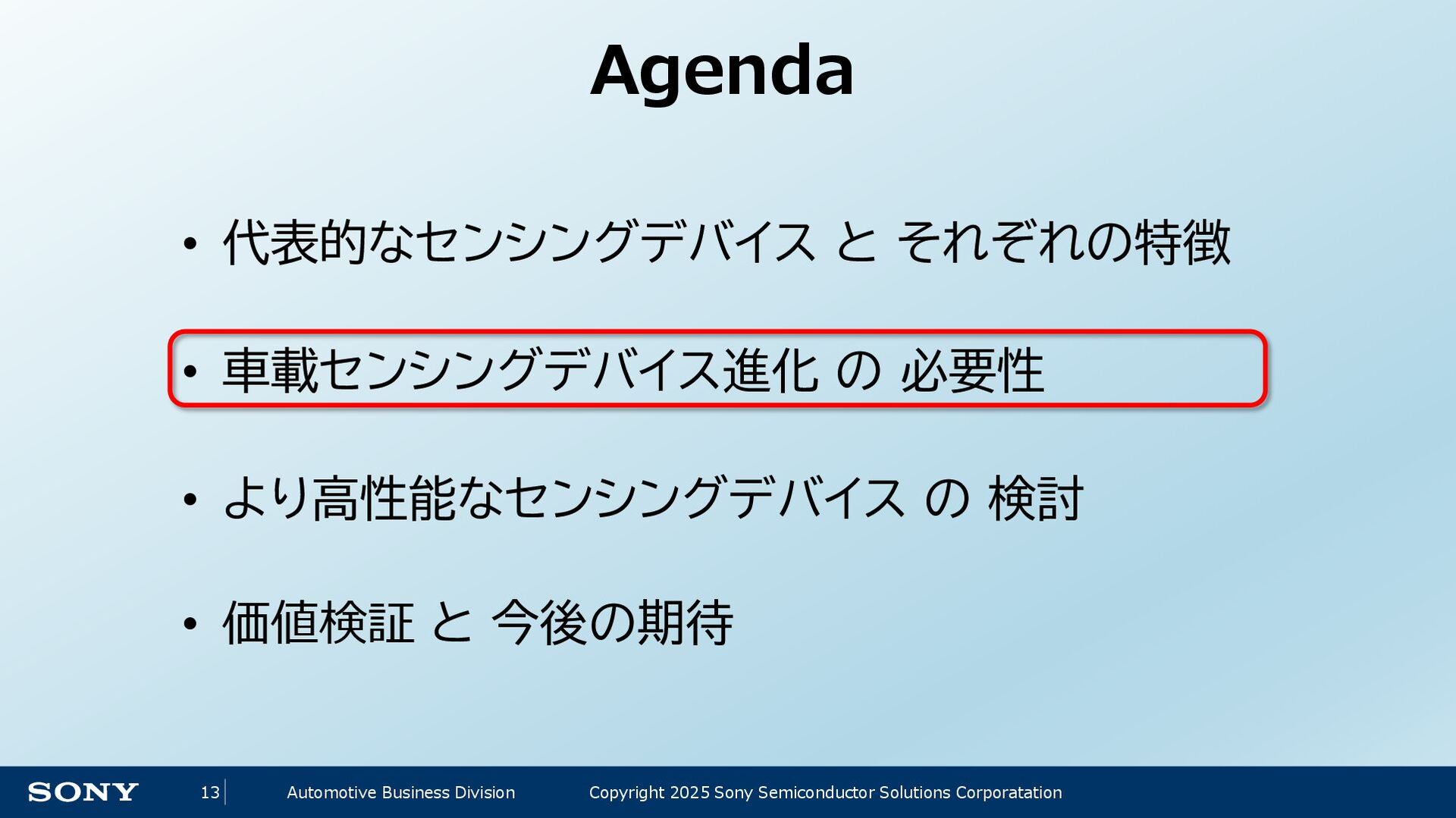 Agenda

• 代表的なセンシングデバイス と それぞれの特徴

• 車載センシングデバイス進化 の 必要性

• より高性能なセンシングデバイス の 検討

• 価値検証 と 今後の期待

SONY 13 Automotive Business Division Copyright 2025 Sony Semiconductor Solutions Corporatation